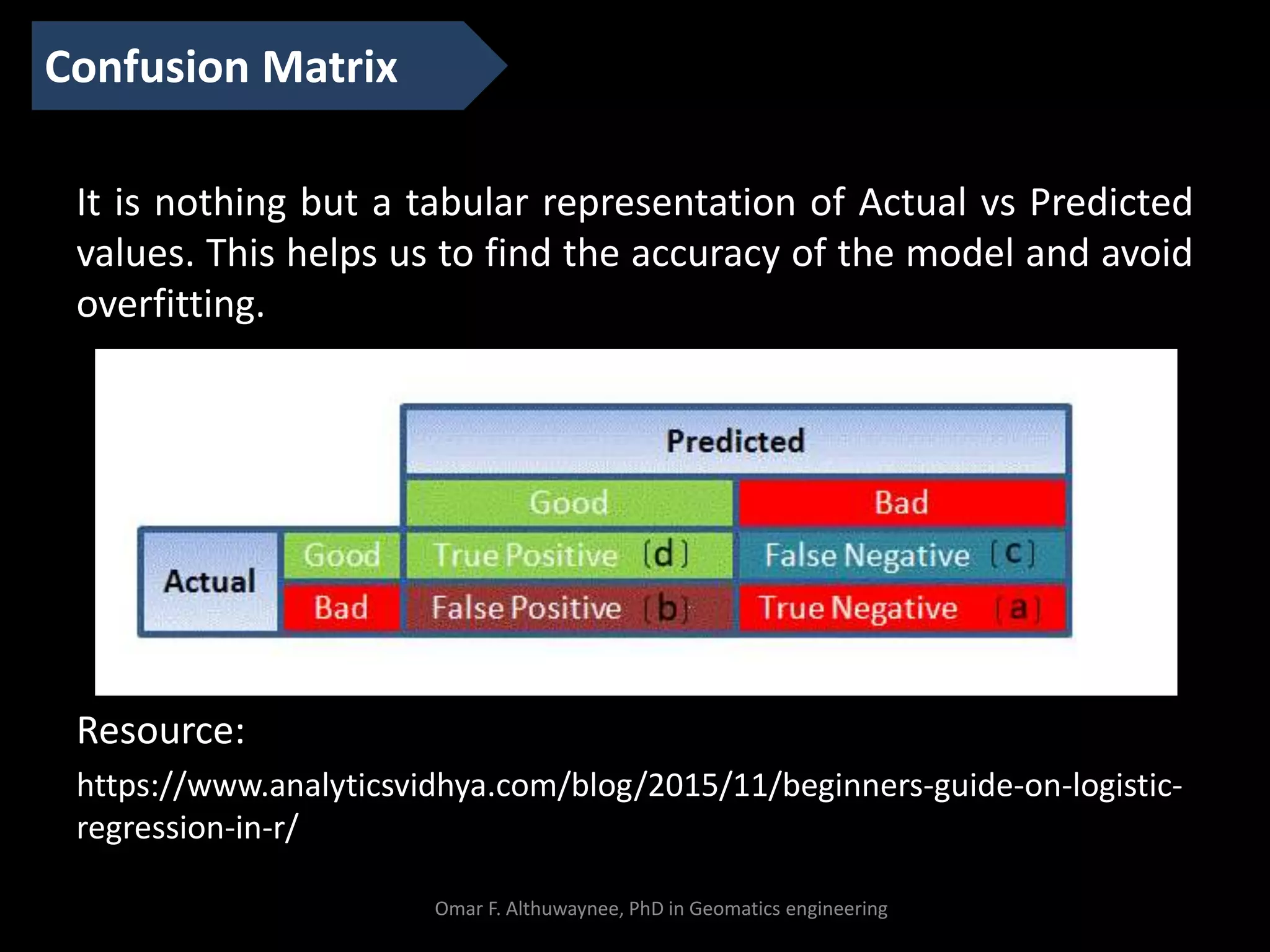 Confusion Matrix

It is nothing but a tabular representation of Actual vs Predicted values. This helps us to find the accuracy of the model and avoid overfitting.

| | | Predicted | |
|---|---|---|---|
| | | Good | Bad |
| Actual | Good | True Positive (d) | False Negative (c) |
| | Bad | False Positive (b) | True Negative (a) |

Resource:

https://www.analyticsvidhya.com/blog/2015/11/beginners-guide-on-logistic-regression-in-r/

Omar F. Althuwaynee, PhD in Geomatics engineering